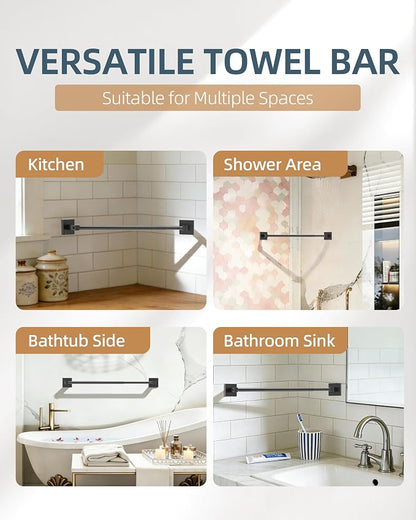 VERSATILE TOWEL BAR

Suitable for Multiple Spaces

Kitchen

Shower Area

Bathtub Side

Bathroom Sink